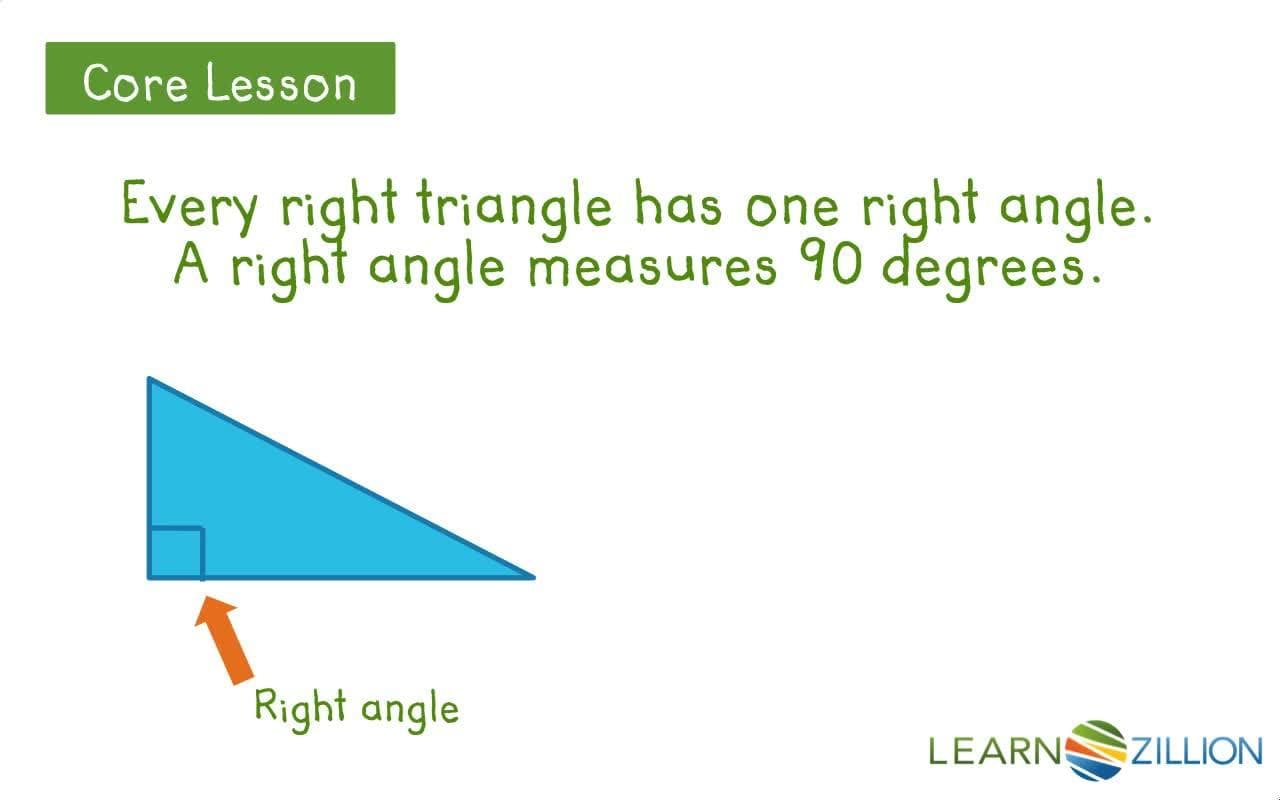 Core Lesson

Every right triangle has one right angle. A right angle measures 90 degrees.

Right angle

LEARNZILLION